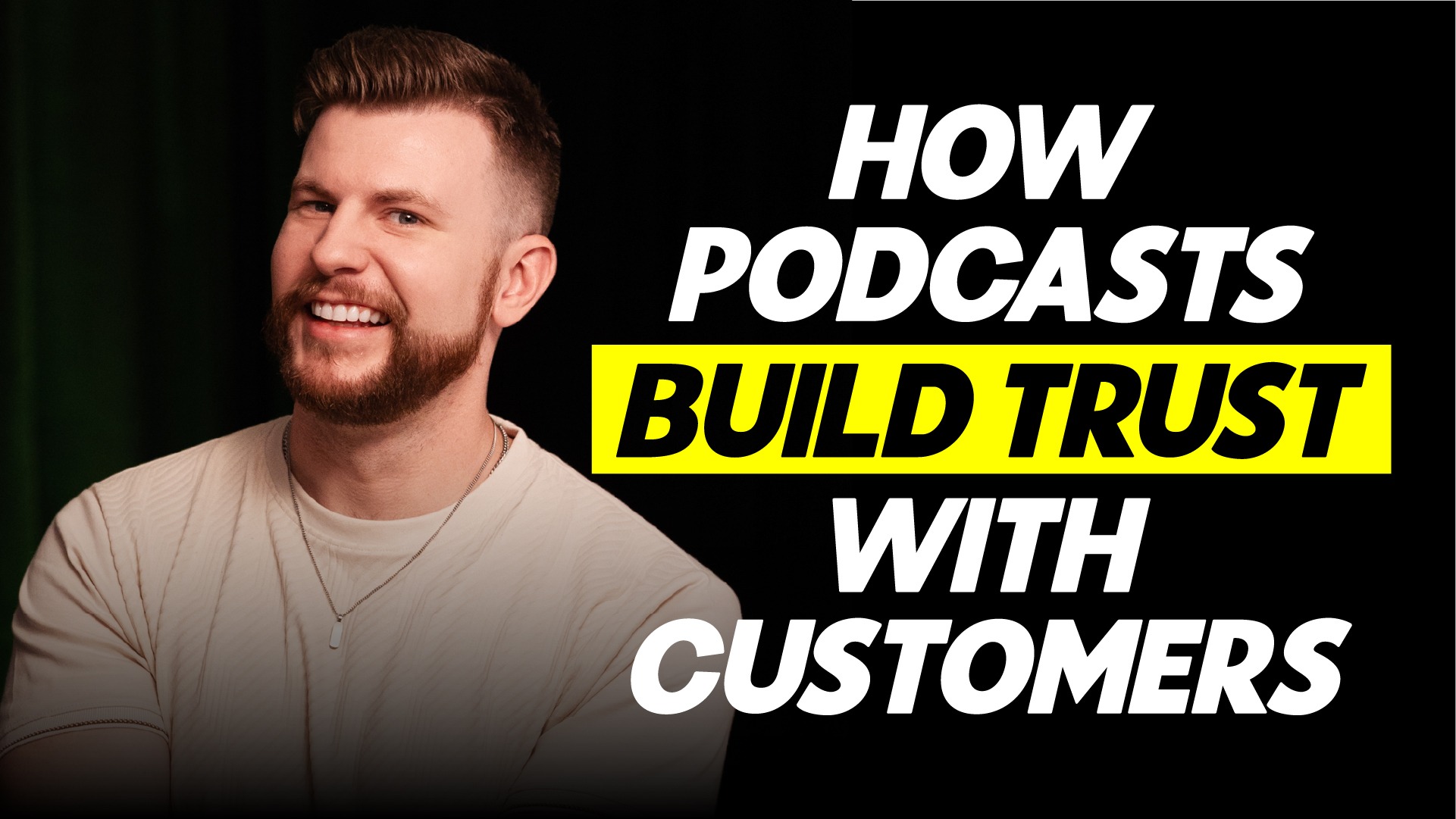 HOW
PODCASTS
BUILD TRUST
WITH
CUSTOMERS